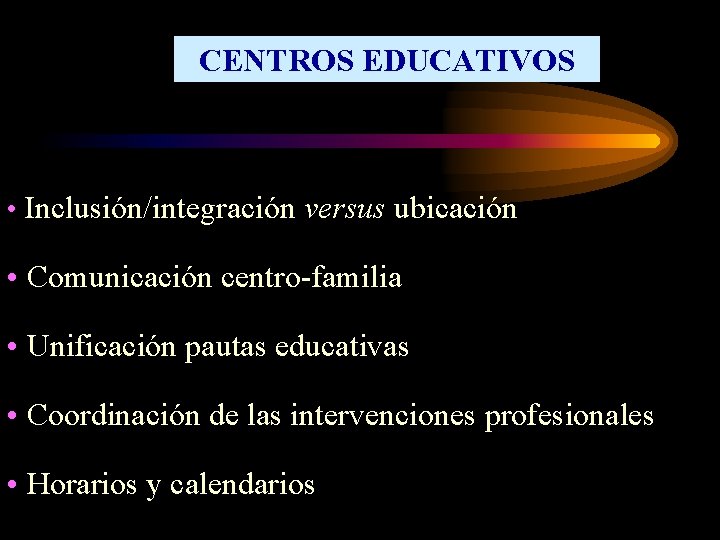 CENTROS EDUCATIVOS

• Inclusión/integración versus ubicación

• Comunicación centro-familia

• Unificación pautas educativas

• Coordinación de las intervenciones profesionales

• Horarios y calendarios